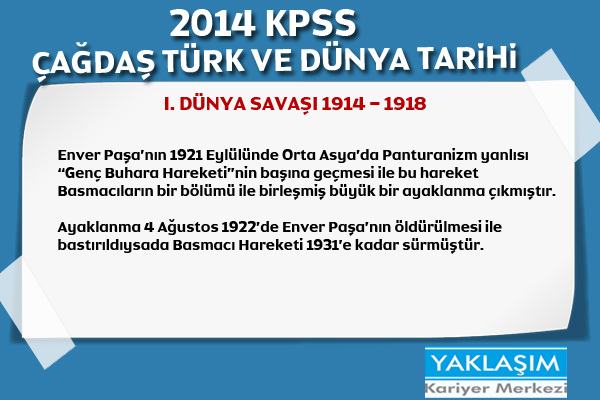 2014 KPSS
ÇAĞDAŞ TÜRK VE DÜNYA TARİHİ

I. DÜNYA SAVAŞI 1914 – 1918

Enver Paşa'nın 1921 Eylülünde Orta Asya'da Panturanizm yanlısı "Genç Buhara Hareketi"nin başına geçmesi ile bu hareket Basmacıların bir bölümü ile birleşmiş büyük bir ayaklanma çıkmıştır.

Ayaklanma 4 Ağustos 1922'de Enver Paşa'nın öldürülmesi ile bastırıldıysada Basmacı Hareketi 1931'e kadar sürmüştür.

YAKLAŞIM
Kariyer Merkezi